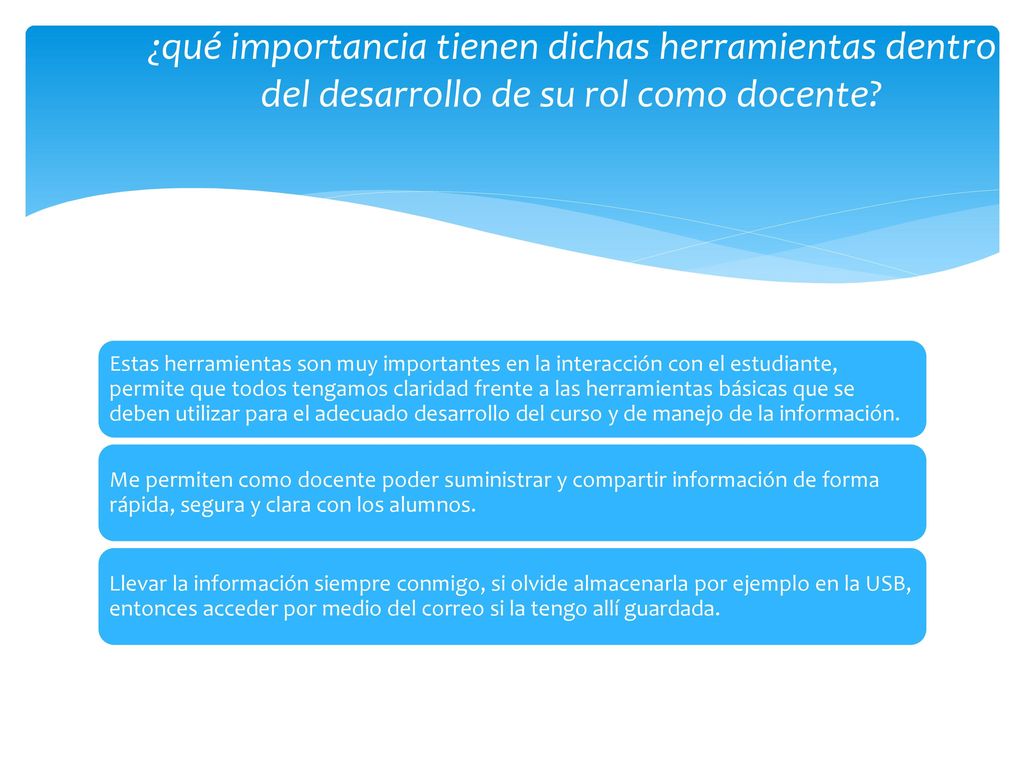 ¿qué importancia tienen dichas herramientas dentro del desarrollo de su rol como docente?

Estas herramientas son muy importantes en la interacción con el estudiante, permite que todos tengamos claridad frente a las herramientas básicas que se deben utilizar para el adecuado desarrollo del curso y de manejo de la información.

Me permiten como docente poder suministrar y compartir información de forma rápida, segura y clara con los alumnos.

Llevar la información siempre conmigo, si olvide almacenarla por ejemplo en la USB, entonces acceder por medio del correo si la tengo allí guardada.